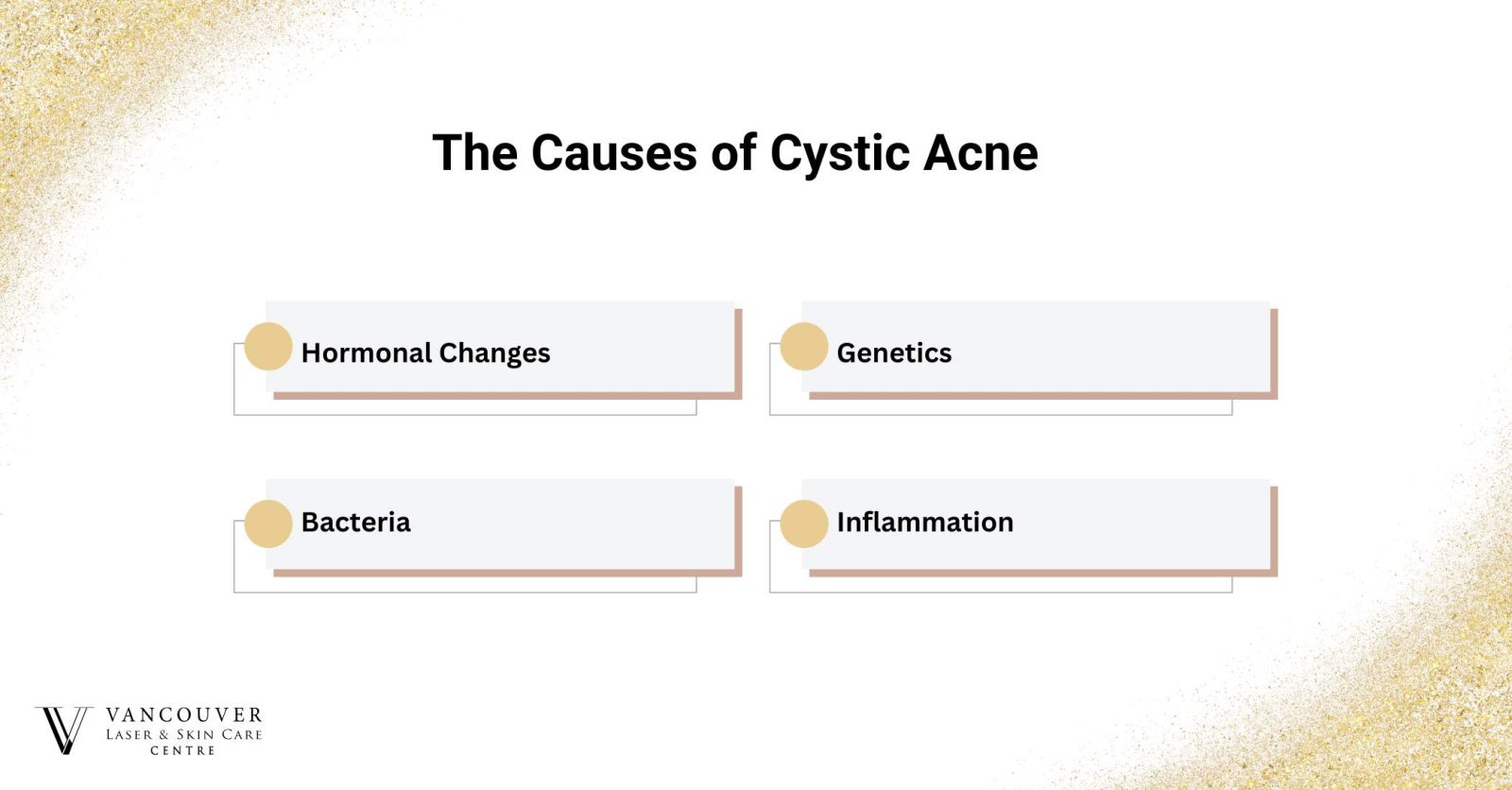 The Causes of Cystic Acne

Hormonal Changes

Genetics

Bacteria

Inflammation

VANCOUVER
LASER & SKIN CARE
CENTRE